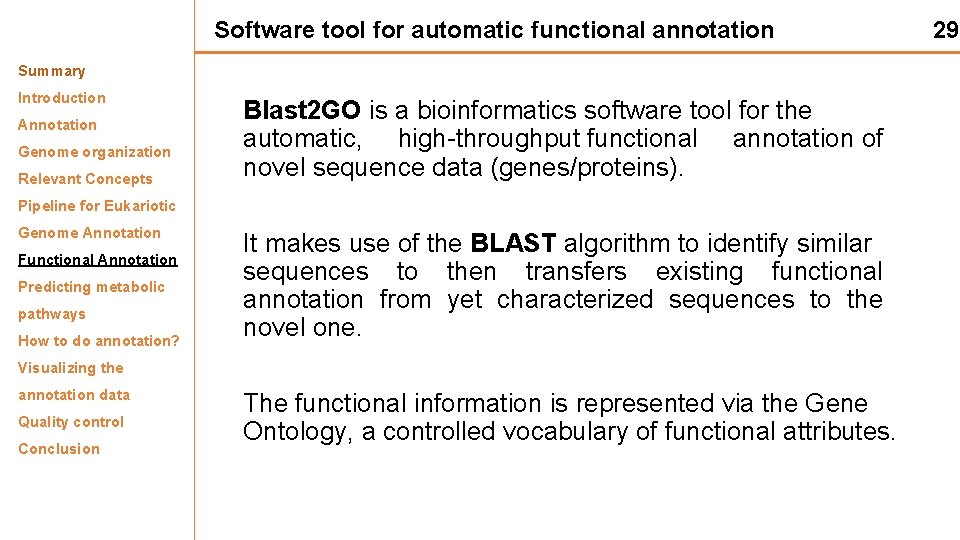 Software tool for automatic functional annotation

29

Summary
Introduction
Annotation
Genome organization
Relevant Concepts
Pipeline for Eukariotic Genome Annotation
Functional Annotation
Predicting metabolic pathways
How to do annotation?
Visualizing the annotation data
Quality control
Conclusion

Blast2GO is a bioinformatics software tool for the automatic, high-throughput functional annotation of novel sequence data (genes/proteins).

It makes use of the BLAST algorithm to identify similar sequences to then transfers existing functional annotation from yet characterized sequences to the novel one.

The functional information is represented via the Gene Ontology, a controlled vocabulary of functional attributes.